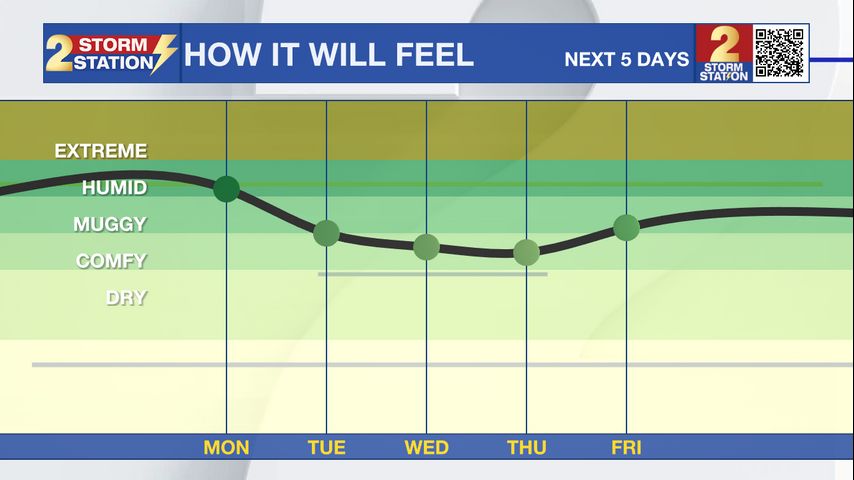 2 STORM STATION HOW IT WILL FEEL NEXT 5 DAYS 2 STORM STATION

EXTREME
HUMID
MUGGY
COMFY
DRY

MON TUE WED THU FRI